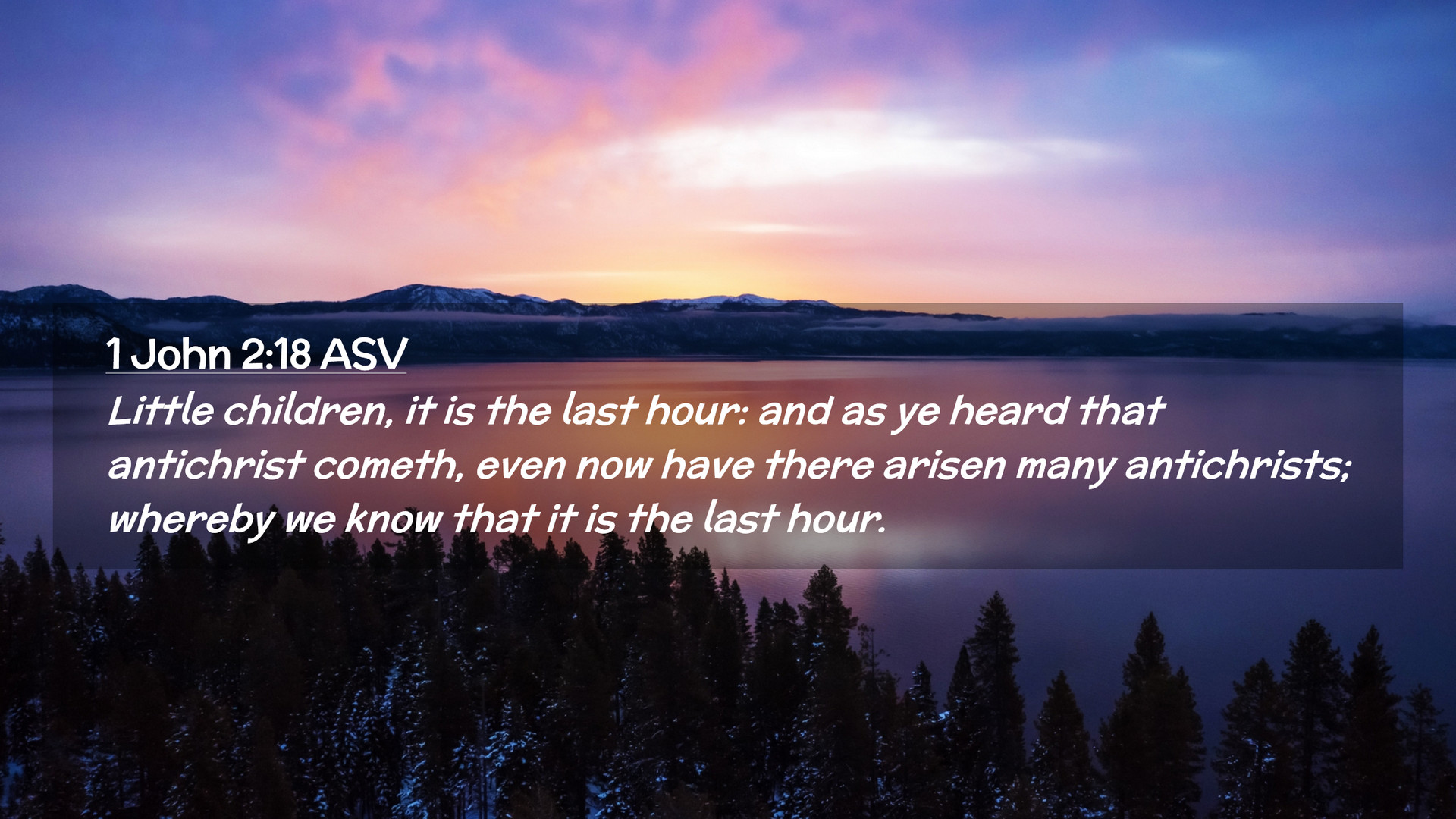 1 John 2:18 ASV

Little children, it is the last hour: and as ye heard that antichrist cometh, even now have there arisen many antichrists; whereby we know that it is the last hour.